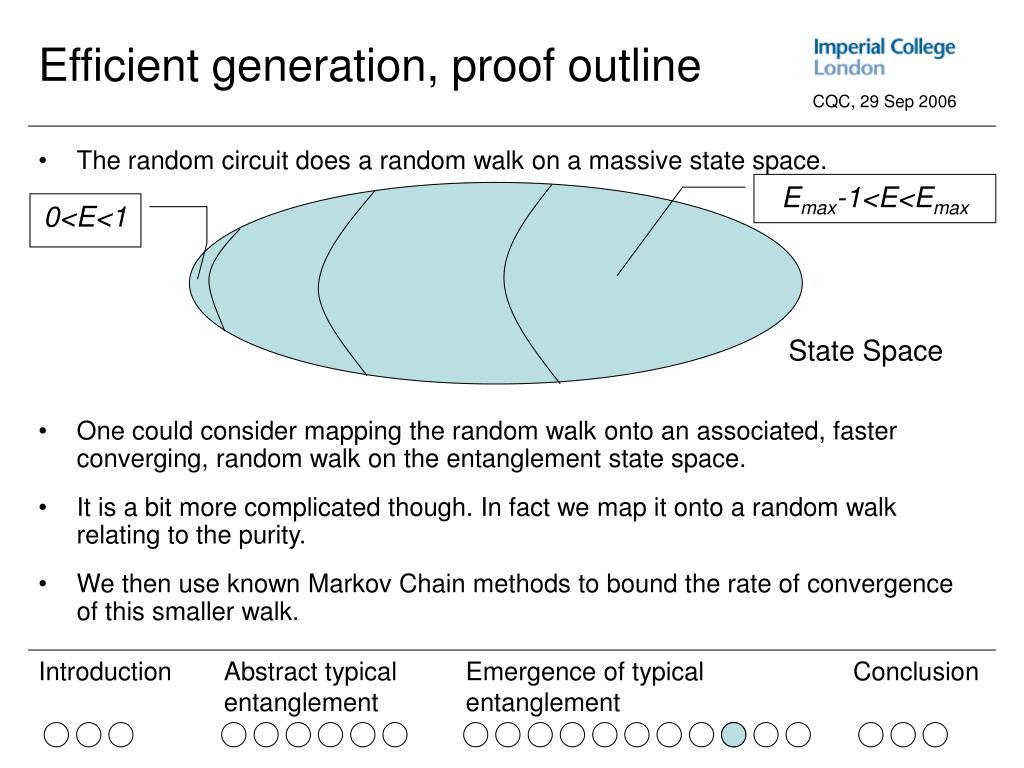 Efficient generation, proof outline

Imperial College London

CQC, 29 Sep 2006

• The random circuit does a random walk on a massive state space.

$0<E<1$

$E_{max}-1<E<E_{max}$

State Space

• One could consider mapping the random walk onto an associated, faster converging, random walk on the entanglement state space.

• It is a bit more complicated though. In fact we map it onto a random walk relating to the purity.

• We then use known Markov Chain methods to bound the rate of convergence of this smaller walk.

Introduction

Abstract typical entanglement

Emergence of typical entanglement

Conclusion